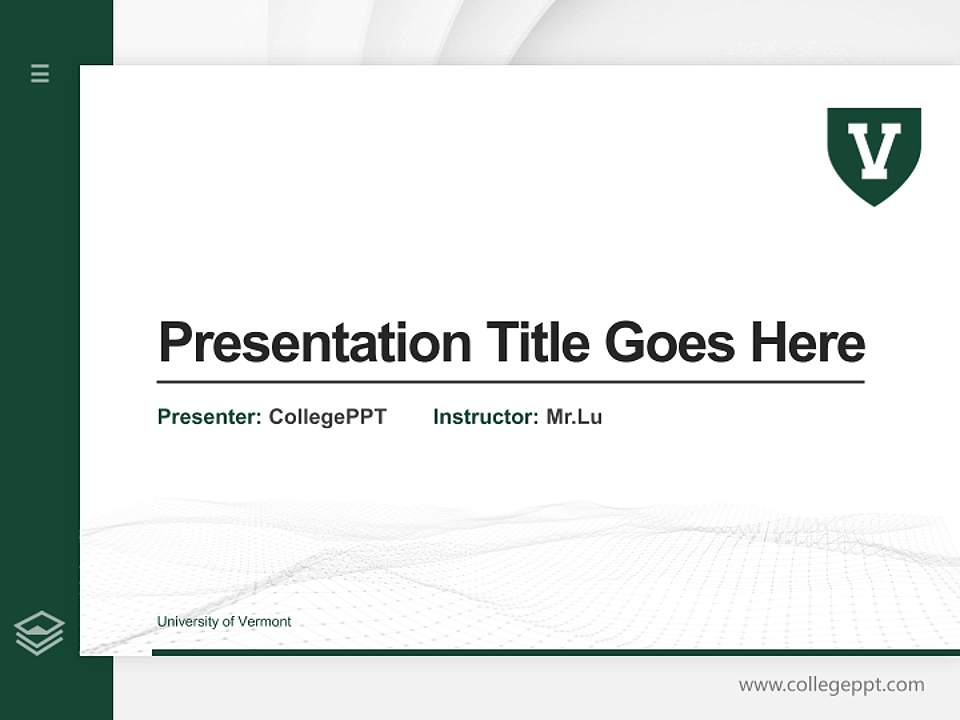 V

Presentation Title Goes Here

Presenter: CollegePPT Instructor: Mr.Lu

University of Vermont

www.collegeppt.com